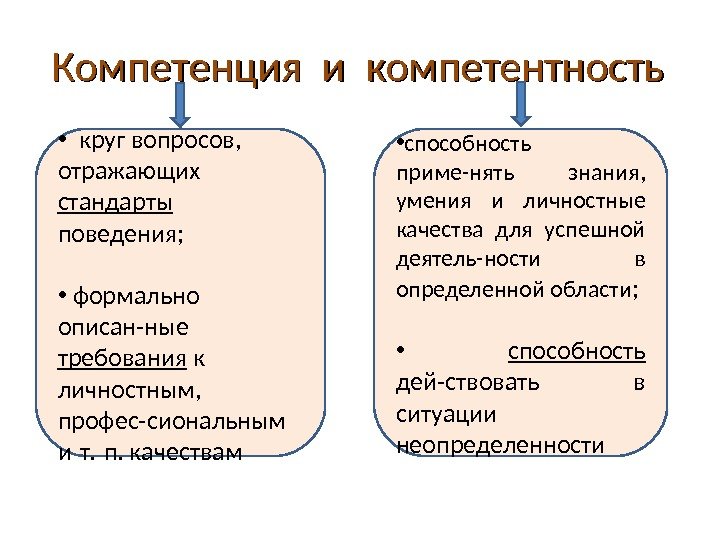 Компетенция и компетентность

• круг вопросов, отражающих стандарты поведения;

• формально описан-ные требования к личностным, профес-сиональным и т. п. качествам

•способность приме-нять знания, умения и личностные качества для успешной деятель-ности в определенной области;

• способность дей-ствовать в ситуации неопределенности